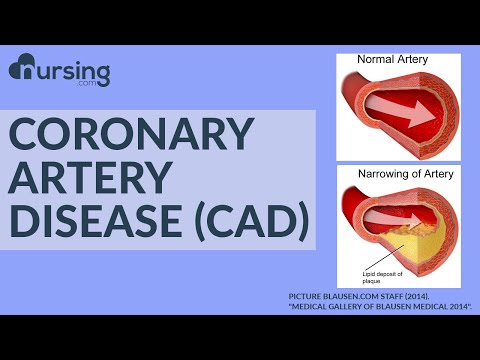 nursing
.com

CORONARY ARTERY DISEASE (CAD)

Normal Artery

Narrowing of Artery

Lipid deposit of plaque

PICTURE BLAUSEN.COM STAFF (2014). "MEDICAL GALLERY OF BLAUSEN MEDICAL 2014".